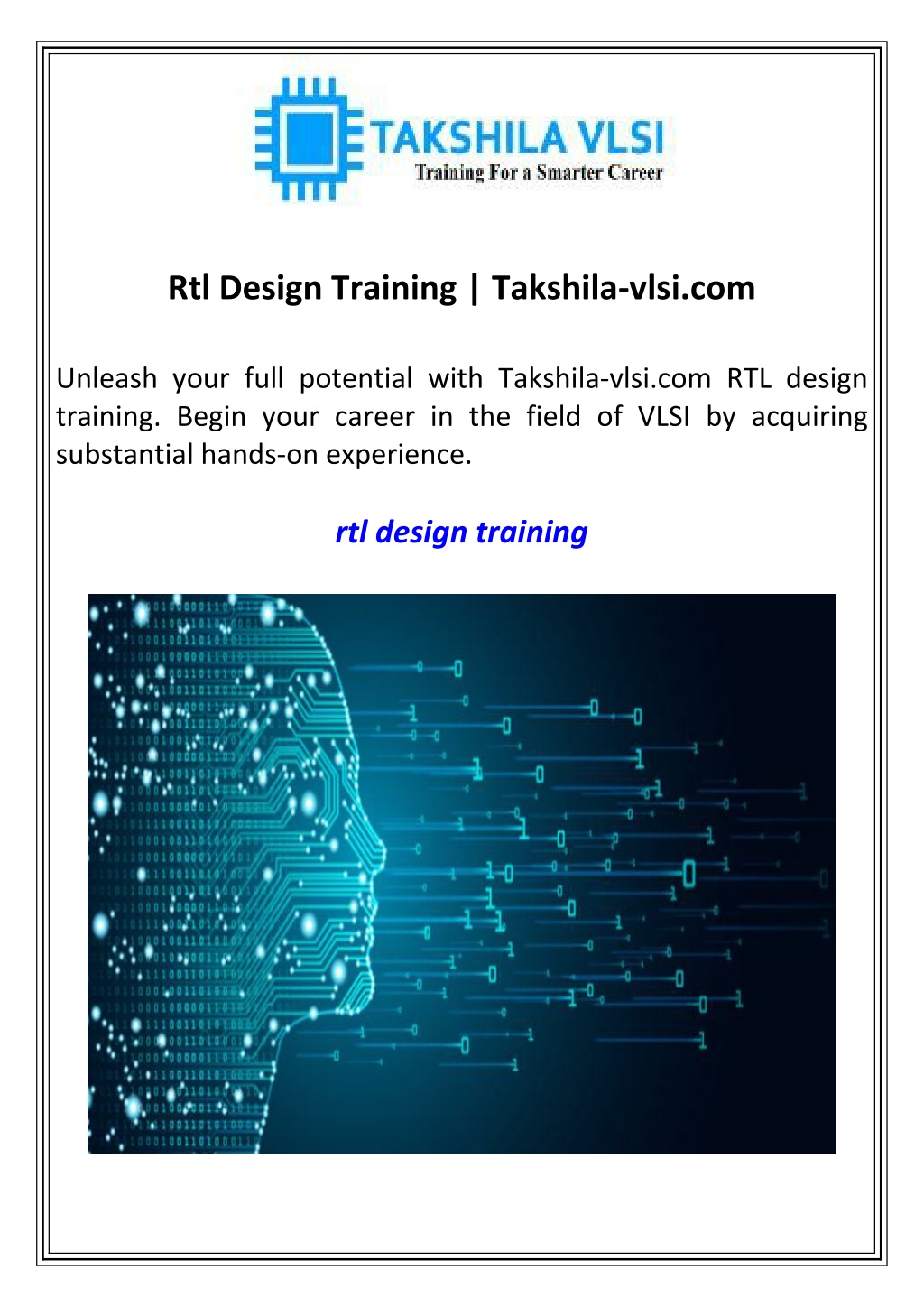 TAKSHILA VLSI
Training For a Smarter Career

Rtl Design Training | Takshila-vlsi.com

Unleash your full potential with Takshila-vlsi.com RTL design training. Begin your career in the field of VLSI by acquiring substantial hands-on experience.

rtl design training